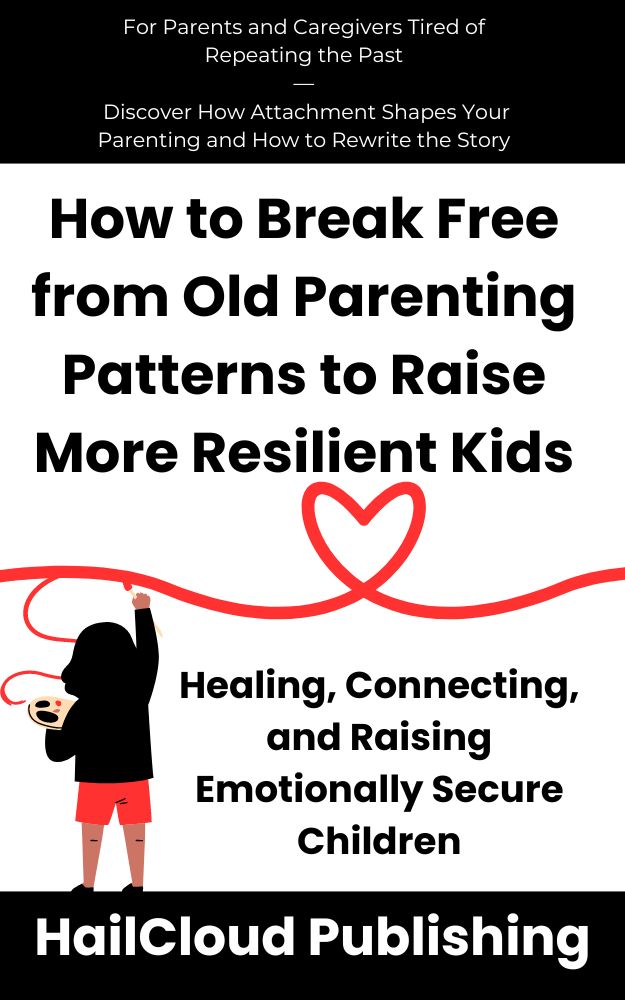 For Parents and Caregivers Tired of Repeating the Past

—

Discover How Attachment Shapes Your Parenting and How to Rewrite the Story

How to Break Free from Old Parenting Patterns to Raise More Resilient Kids

Healing, Connecting, and Raising Emotionally Secure Children

HailCloud Publishing